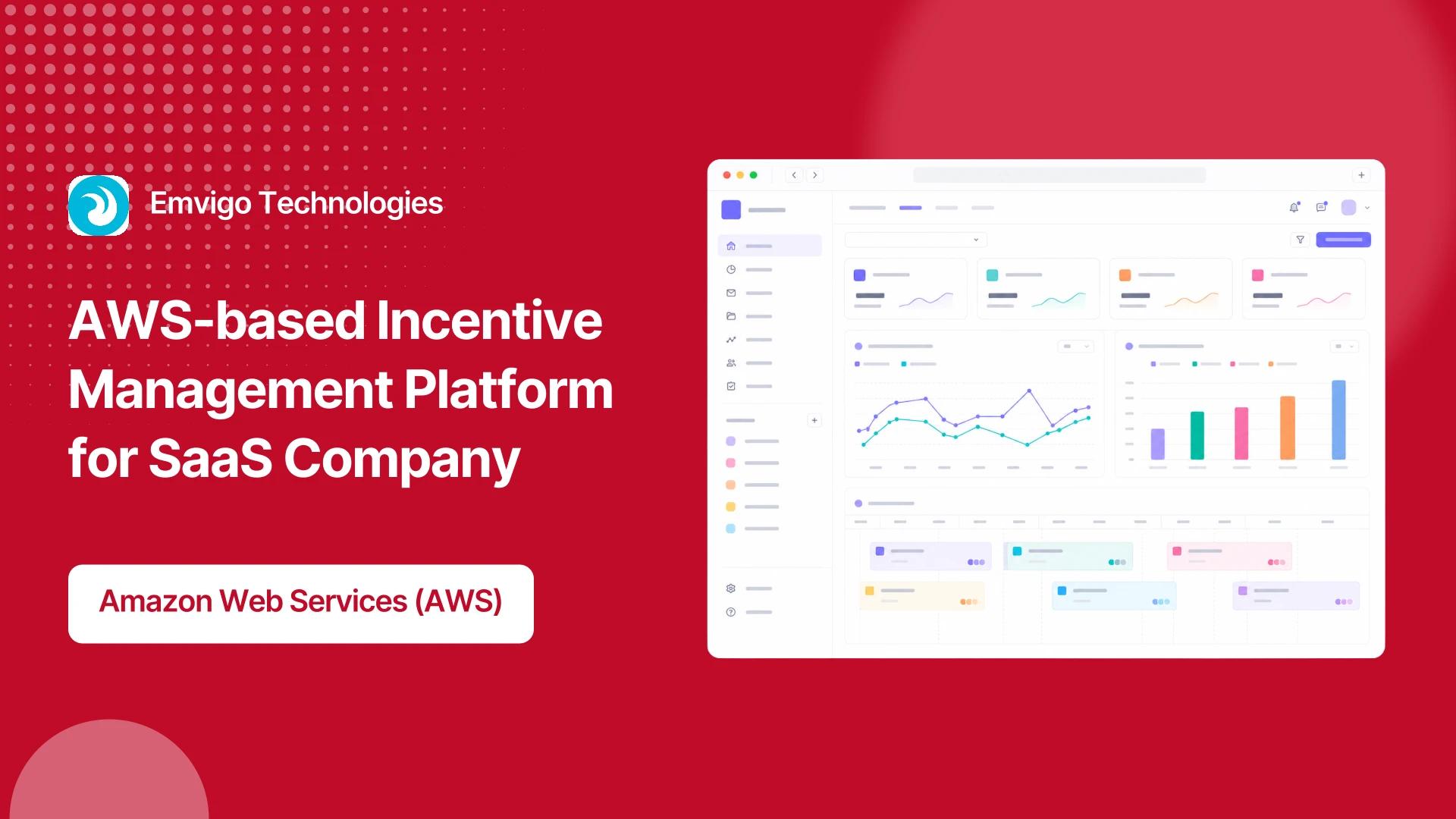 Emvigo Technologies

AWS-based Incentive Management Platform for SaaS Company

Amazon Web Services (AWS)